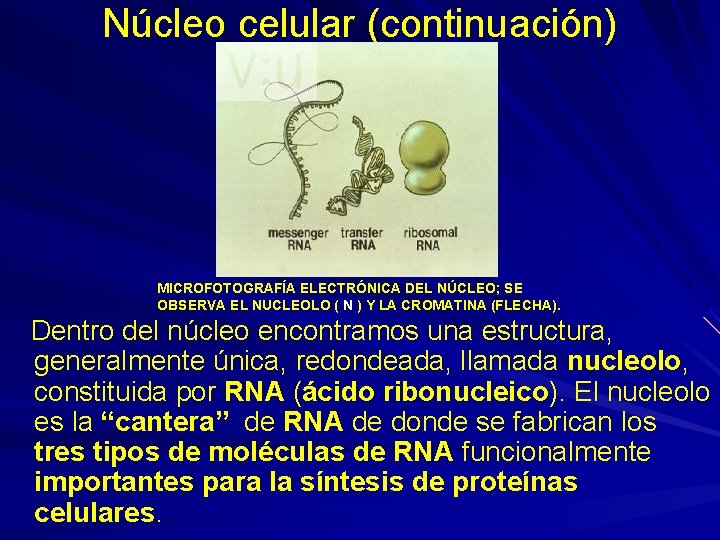 Núcleo celular (continuación)

V:U

messenger RNA
transfer RNA
ribosomal RNA

MICROFOTOGRAFÍA ELECTRÓNICA DEL NÚCLEO; SE OBSERVA EL NUCLEOLO ( N ) Y LA CROMATINA (FLECHA).

Dentro del núcleo encontramos una estructura, generalmente única, redondeada, llamada nucleolo, constituida por RNA (ácido ribonucleico). El nucleolo es la “cantera” de RNA de donde se fabrican los tres tipos de moléculas de RNA funcionalmente importantes para la síntesis de proteínas celulares.